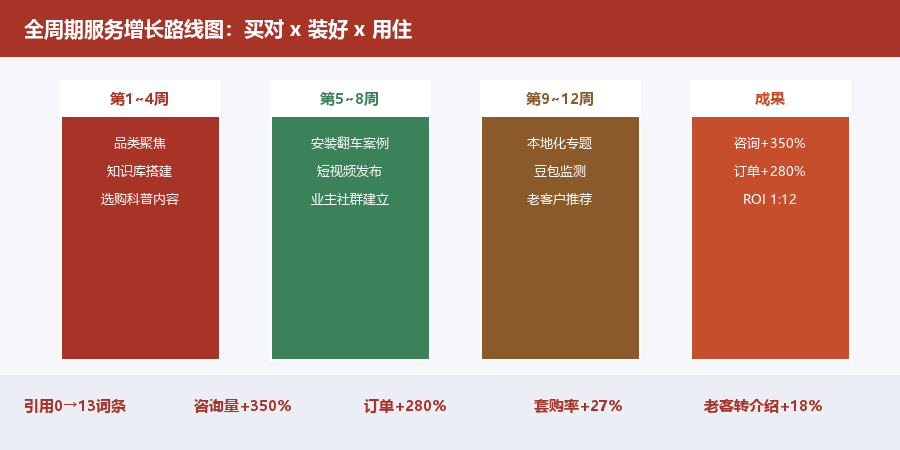 全周期服务增长路线图：买对 x 装好 x 用住

第1~4周
品类聚焦
知识库搭建
选购科普内容

第5~8周
安装翻车案例
短视频发布
业主社群建立

第9~12周
本地化专题
豆包监测
老客户推荐

成果
咨询+350%
订单+280%
ROI 1:12

引用0→13词条
咨询量+350%
订单+280%
套购率+27%
老客转介绍+18%